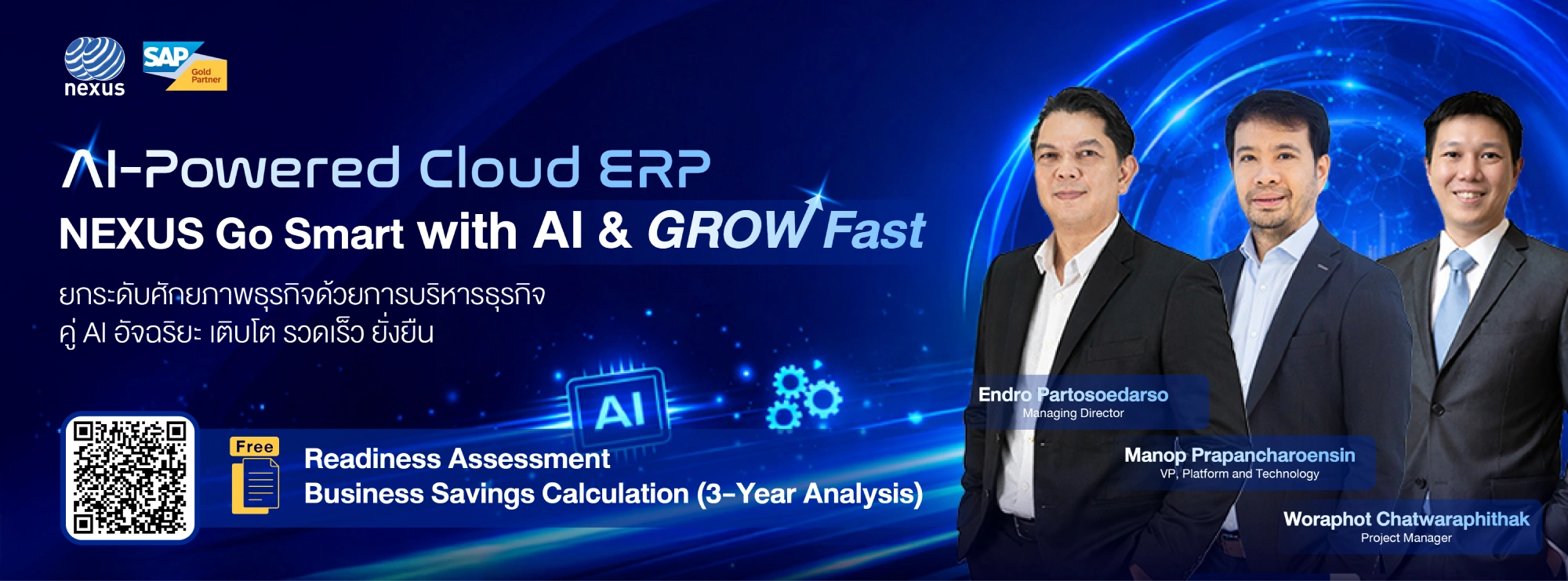 nexus

SAP Gold Partner

AI-Powered Cloud ERP

NEXUS Go Smart with AI & GROW Fast

ยกระดับศักยภาพธุรกิจด้วยการบริหารธุรกิจ คู่ AI อัจฉริยะ เติบโต รวดเร็ว ยั่งยืน

AI

Free

Readiness Assessment

Business Savings Calculation (3-Year Analysis)

Endro Partosoedarso
Managing Director

Manop Prapancharoensin
VP, Platform and Technology

Woraphot Chatwaraphithak
Project Manager